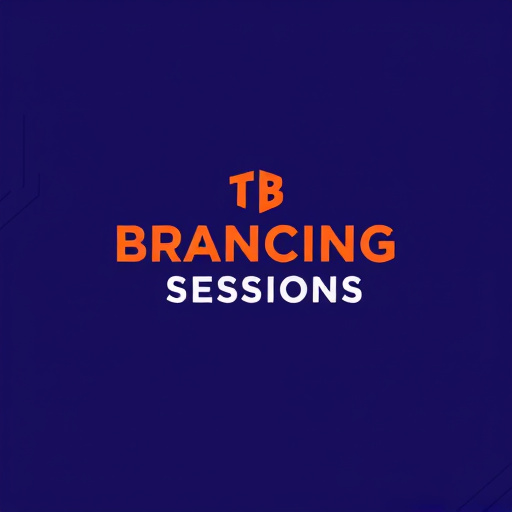 TB
BRANCING
SESSIONS